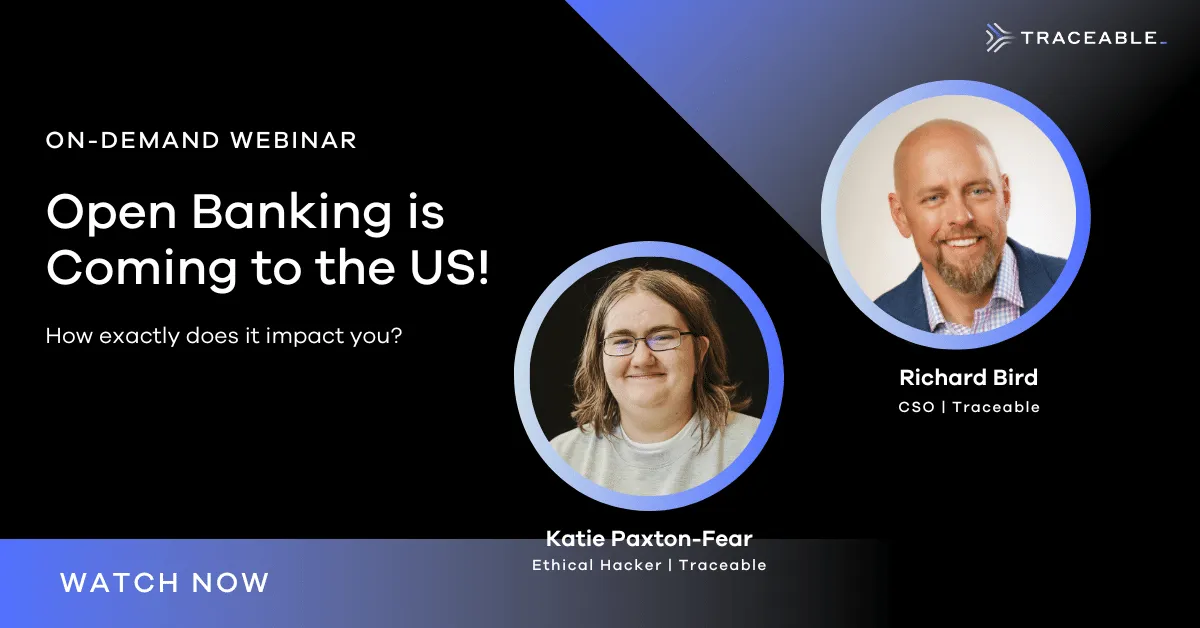 TRACEABLE

ON-DEMAND WEBINAR

Open Banking is Coming to the US!

How exactly does it impact you?

Richard Bird
CSO | Traceable

Katie Paxton-Fear
Ethical Hacker | Traceable

WATCH NOW